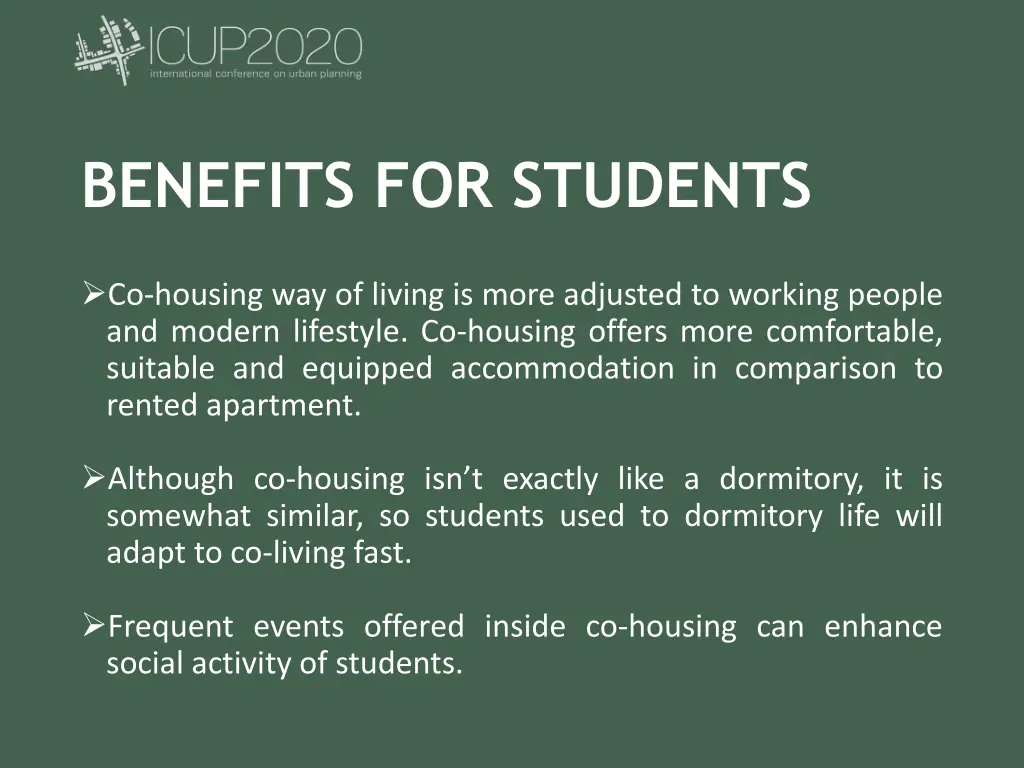 ICUP2020
international conference on urban planning

BENEFITS FOR STUDENTS

➢Co-housing way of living is more adjusted to working people and modern lifestyle. Co-housing offers more comfortable, suitable and equipped accommodation in comparison to rented apartment.

➢Although co-housing isn't exactly like a dormitory, it is somewhat similar, so students used to dormitory life will adapt to co-living fast.

➢Frequent events offered inside co-housing can enhance social activity of students.